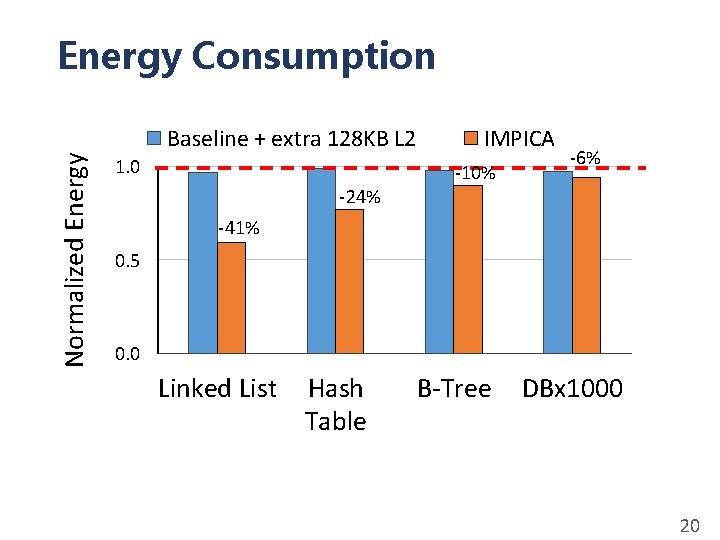 Energy Consumption

Baseline + extra 128KB L2 IMPICA

Normalized Energy

1.0
0.5
0.0

-41%
-24%
-10%
-6%

Linked List
Hash Table
B-Tree
DBx1000

20